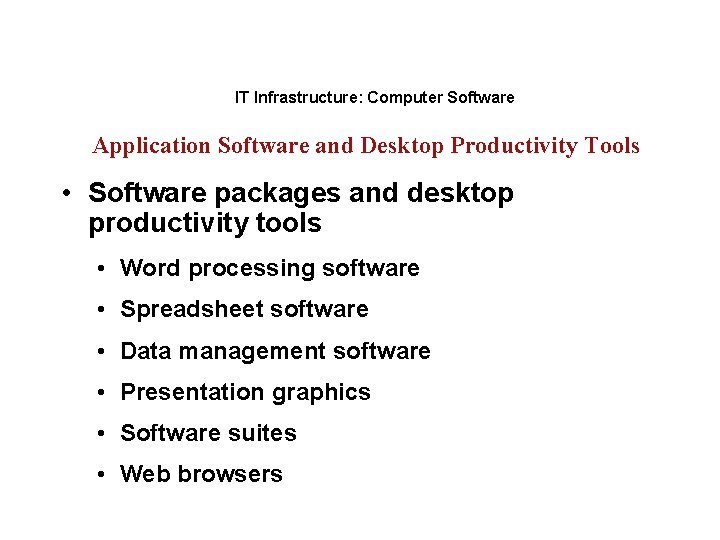 IT Infrastructure: Computer Software

Application Software and Desktop Productivity Tools

• Software packages and desktop productivity tools

• Word processing software
• Spreadsheet software
• Data management software
• Presentation graphics
• Software suites
• Web browsers